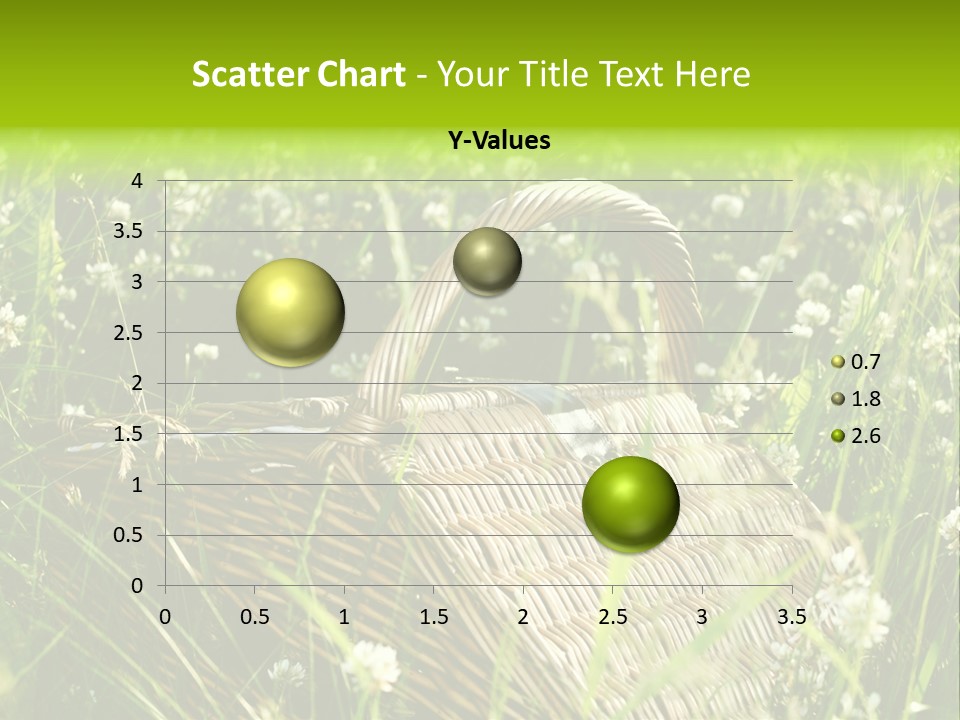 Scatter Chart - Your Title Text Here

Y-Values

4
3.5
3
2.5
2
1.5
1
0.5
0

0 0.5 1 1.5 2 2.5 3 3.5

0.7
1.8
2.6